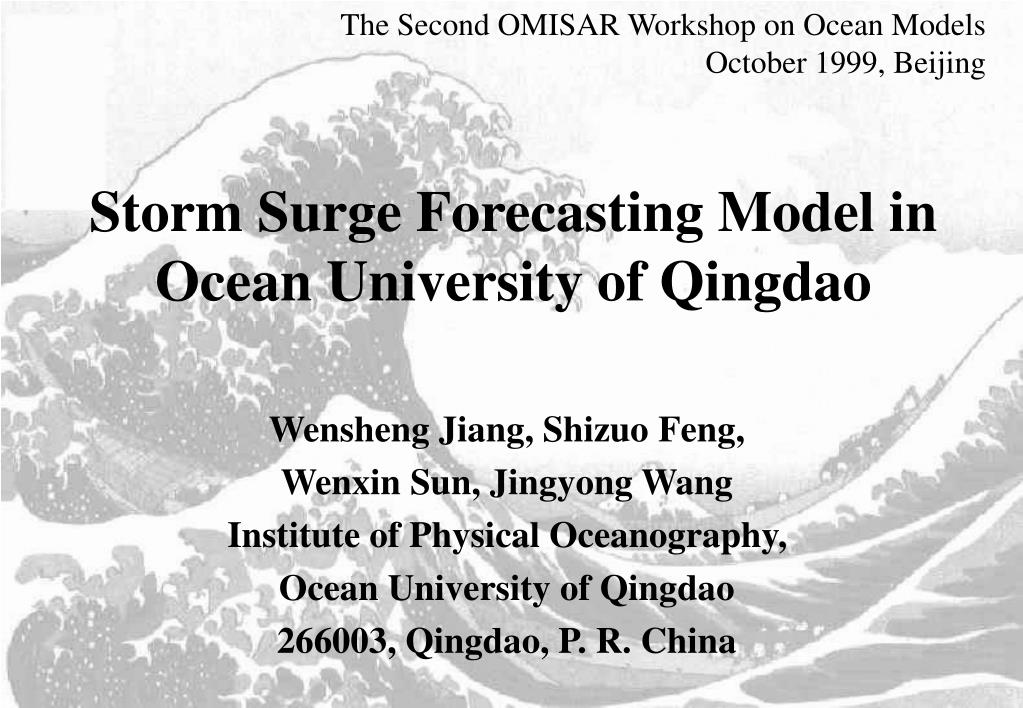 The Second OMISAR Workshop on Ocean Models
October 1999, Beijing

Storm Surge Forecasting Model in Ocean University of Qingdao

Wensheng Jiang, Shizuo Feng,
Wenxin Sun, Jingyong Wang
Institute of Physical Oceanography,
Ocean University of Qingdao
266003, Qingdao, P. R. China